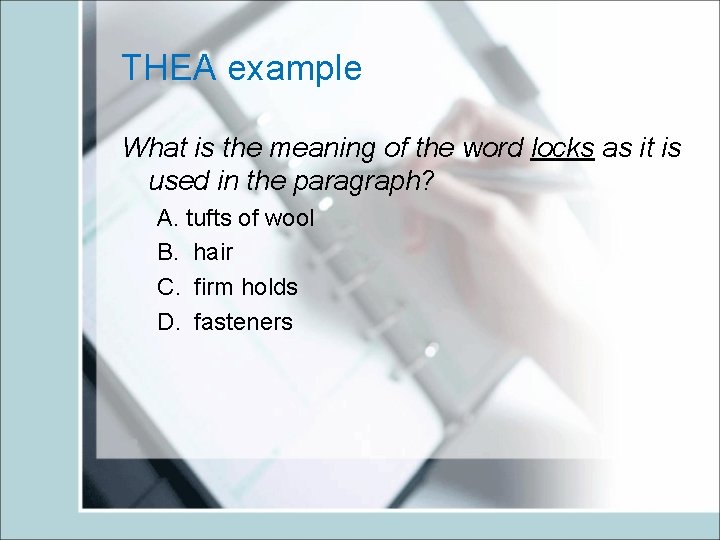 THEA example

What is the meaning of the word locks as it is used in the paragraph?

A. tufts of wool
B. hair
C. firm holds
D. fasteners